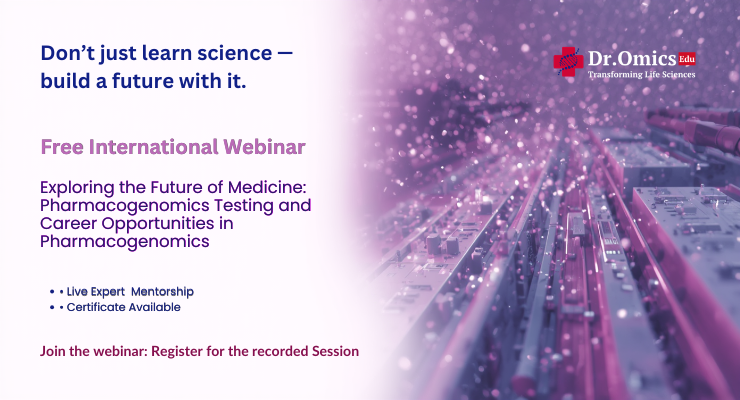 Don't just learn science — build a future with it.

Dr.Omics Edu
Transforming Life Sciences

Free International Webinar

Exploring the Future of Medicine: Pharmacogenomics Testing and Career Opportunities in Pharmacogenomics

• • Live Expert Mentorship
• • Certificate Available

Join the webinar: Register for the recorded Session